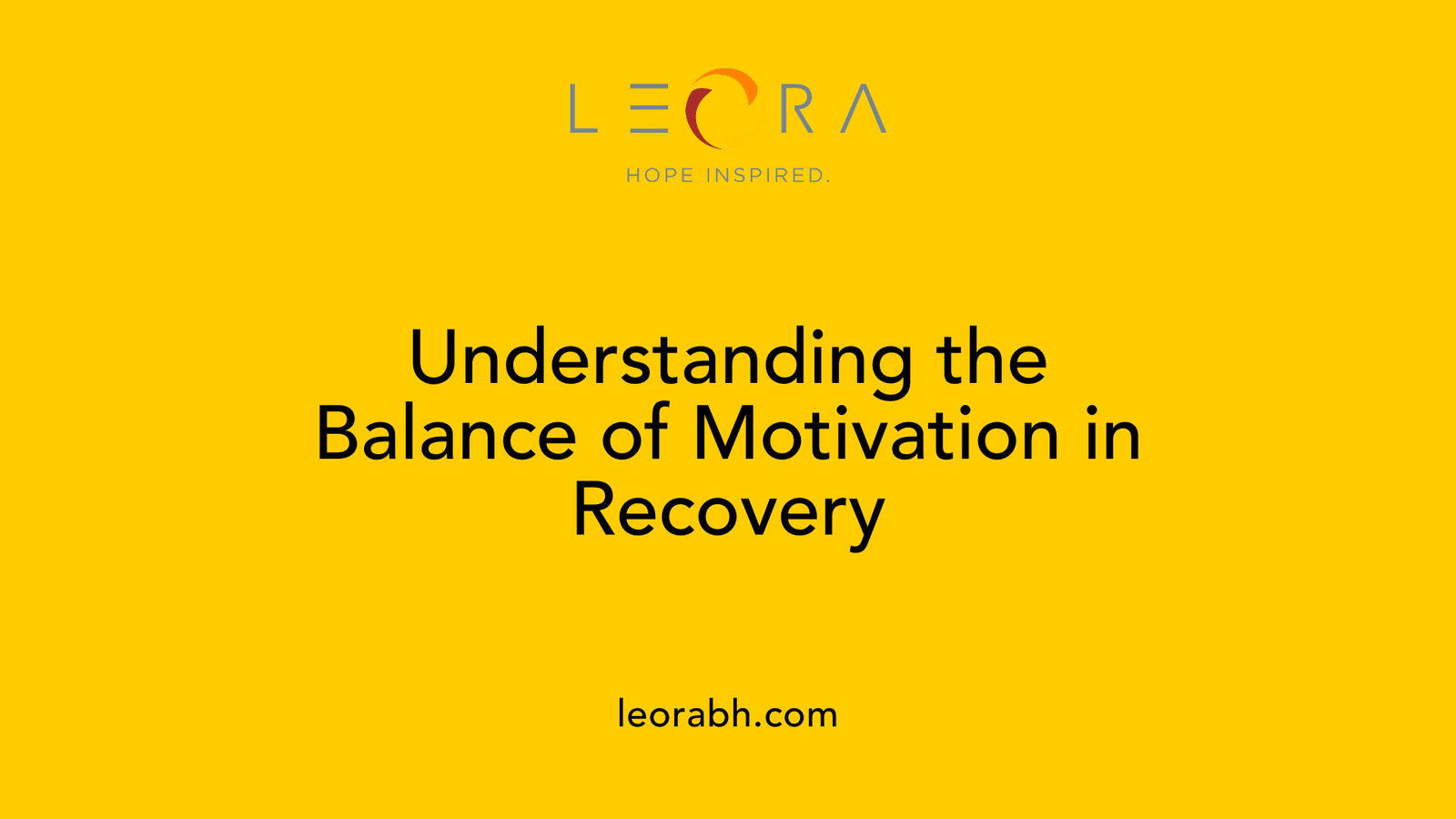 LEORA

HOPE INSPIRED.

Understanding the Balance of Motivation in Recovery

leorabh.com